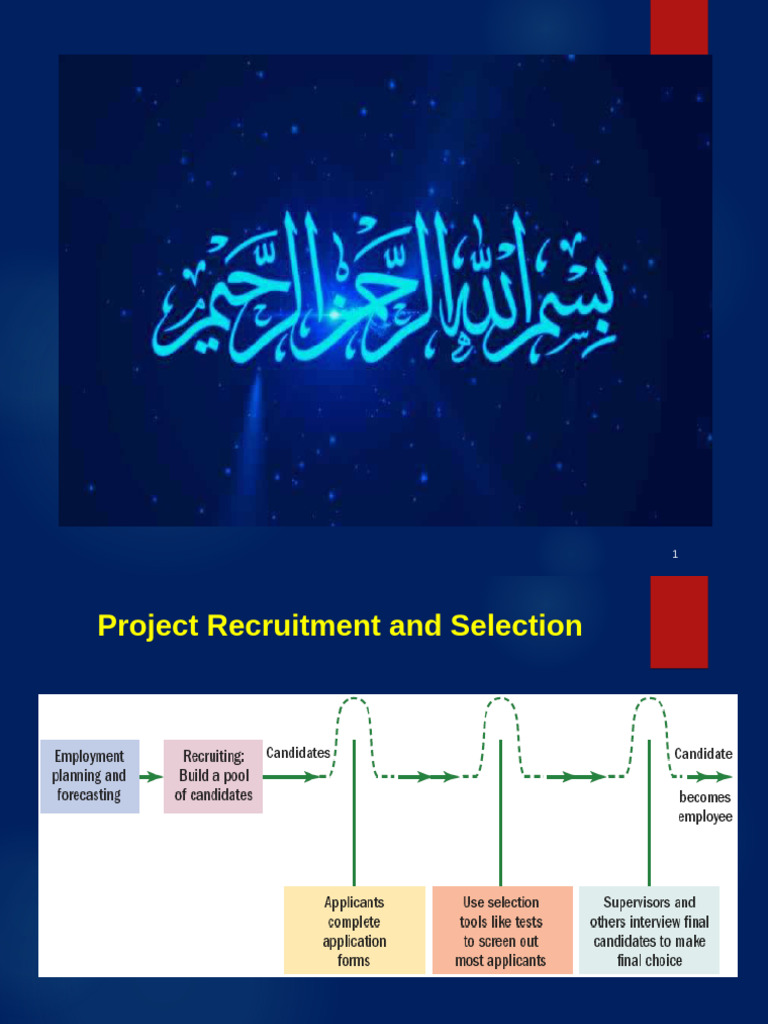 بسم الله الرحمن الرحيم

1

Project Recruitment and Selection

Employment planning and forecasting

Recruiting: Build a pool of candidates

Candidates

Candidate becomes employee

Applicants complete application forms

Use selection tools like tests to screen out most applicants

Supervisors and others interview final candidates to make final choice